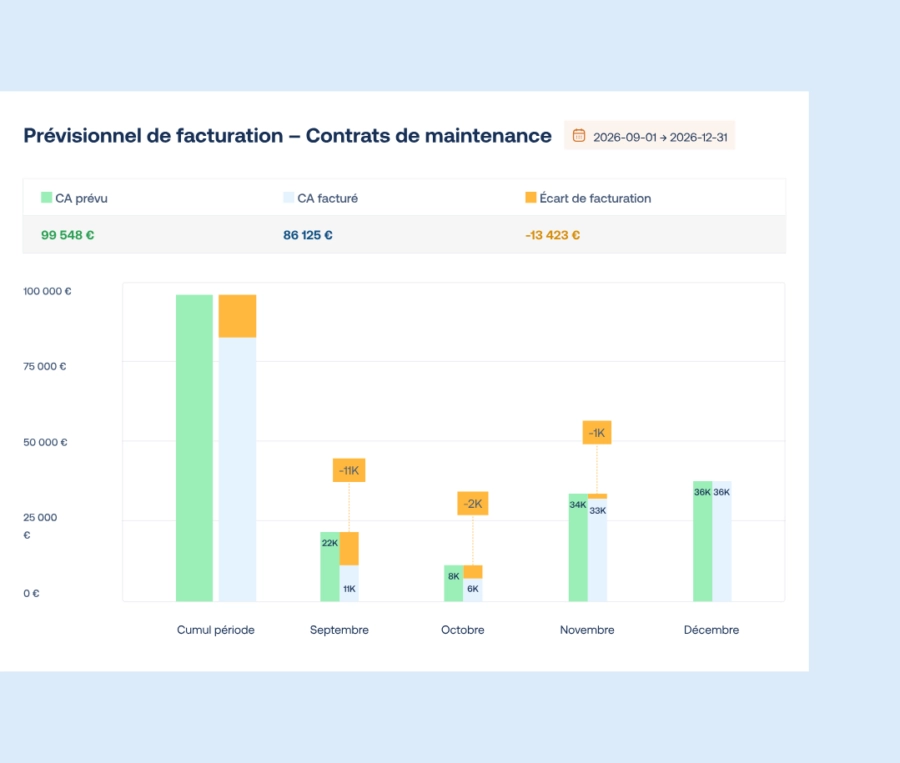 Prévisionnel de facturation – Contrats de maintenance

2026-09-01 → 2026-12-31

| CA prévu | CA facturé | Écart de facturation |
|---|---|---|
| 99 548 € | 86 125 € | -13 423 € |

100 000 €
75 000 €
50 000 €
25 000 €
0 €

-11K
22K
11K
-2K
8K
6K
-1K
34K
33K
36K
36K

Cumul période
Septembre
Octobre
Novembre
Décembre